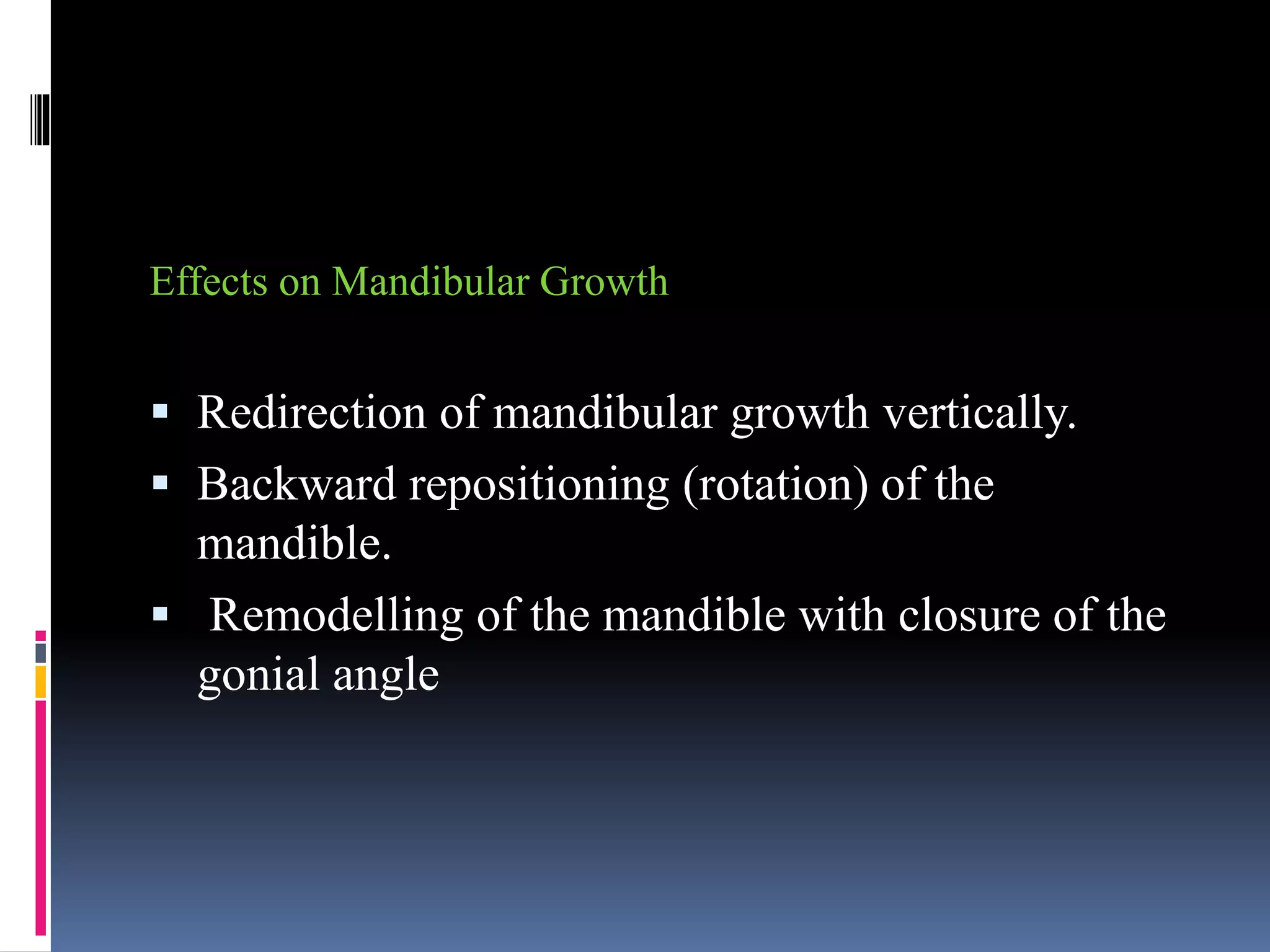 Effects on Mandibular Growth

▪ Redirection of mandibular growth vertically.
▪ Backward repositioning (rotation) of the mandible.
▪ Remodelling of the mandible with closure of the gonial angle